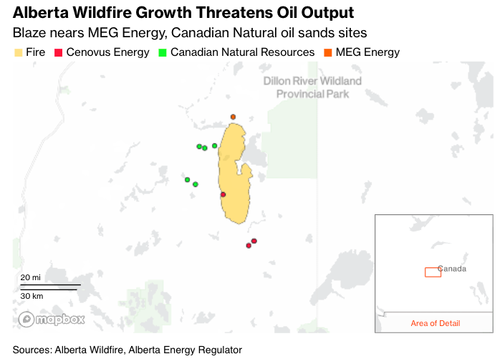 Alberta Wildfire Growth Threatens Oil Output

Blaze nears MEG Energy, Canadian Natural oil sands sites

Fire Cenovus Energy Canadian Natural Resources MEG Energy

Dillon River Wildland Provincial Park

20 mi

30 km

mapbox

Canada

Area of Detail

Sources: Alberta Wildfire, Alberta Energy Regulator